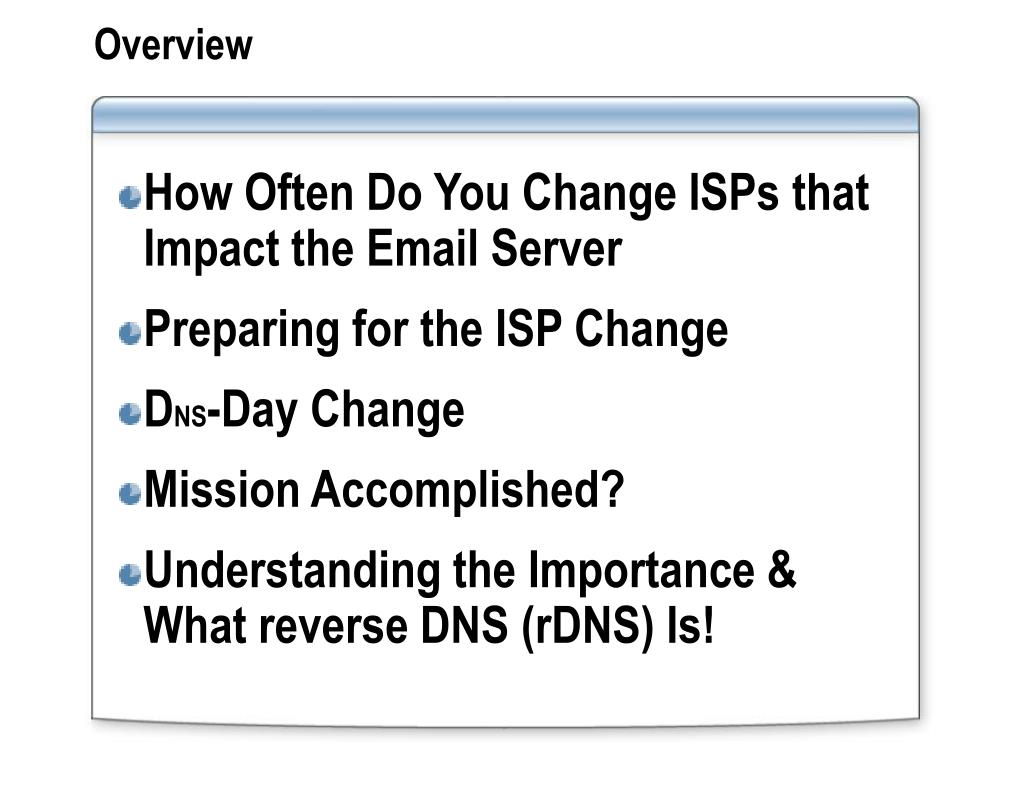 Overview

How Often Do You Change ISPs that Impact the Email Server

Preparing for the ISP Change

DNS-Day Change

Mission Accomplished?

Understanding the Importance & What reverse DNS (rDNS) Is!